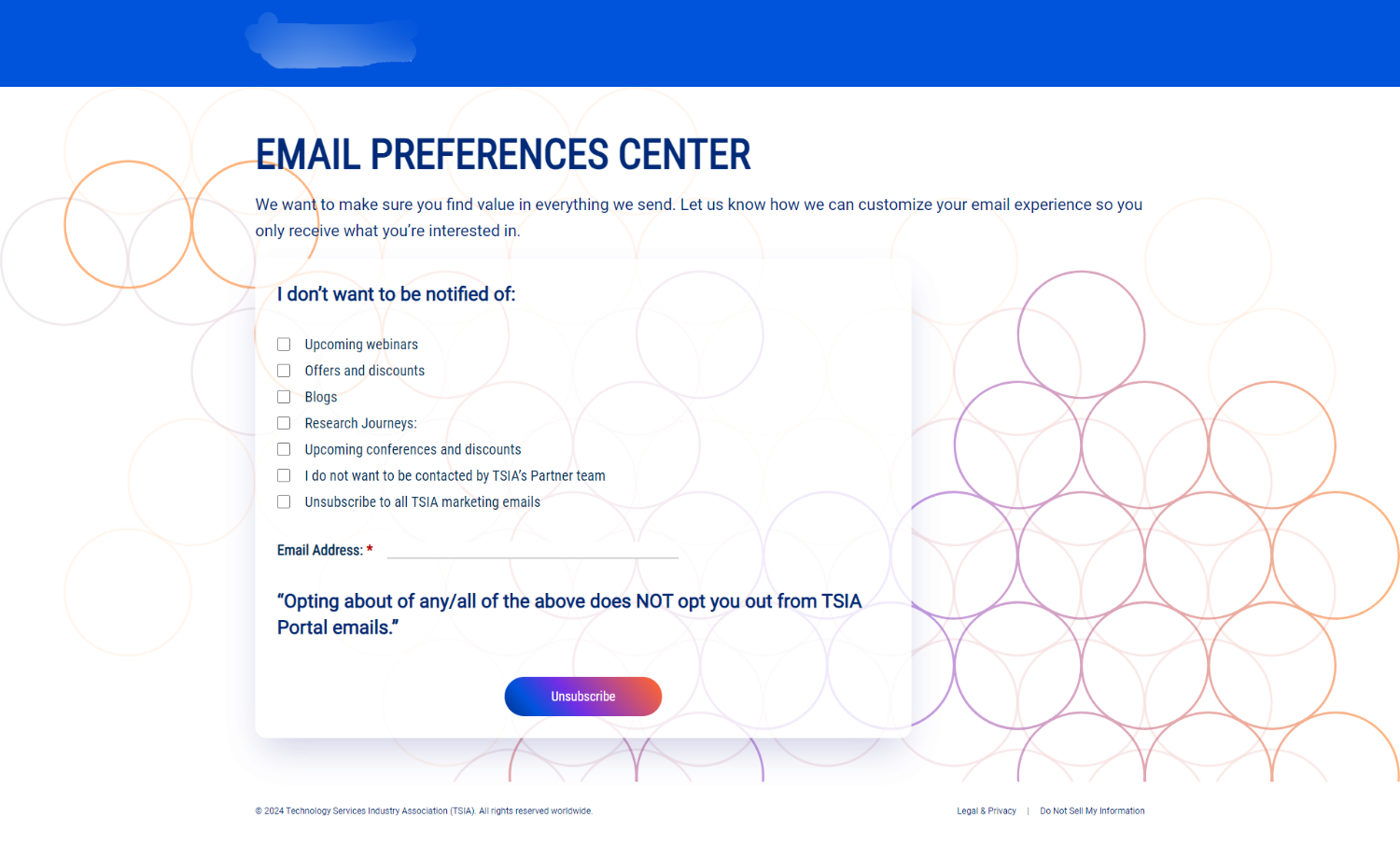 EMAIL PREFERENCES CENTER

We want to make sure you find value in everything we send. Let us know how we can customize your email experience so you only receive what you're interested in.

I don't want to be notified of:

Upcoming webinars

Offers and discounts

Blogs

Research Journeys:

Upcoming conferences and discounts

I do not want to be contacted by TSIA's Partner team

Unsubscribe to all TSIA marketing emails

Email Address: *

"Opting about of any/all of the above does NOT opt you out from TSIA Portal emails."

Unsubscribe

© 2024 Technology Services Industry Association (TSIA). All rights reserved worldwide.

Legal & Privacy | Do Not Sell My Information